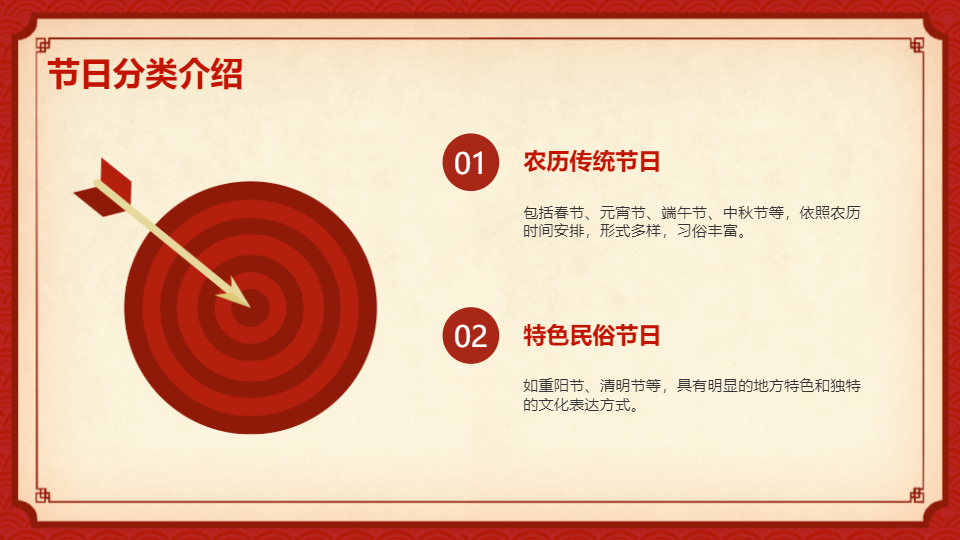 节日分类介绍

01

农历传统节日

包括春节、元宵节、端午节、中秋节等，依照农历时间安排，形式多样，习俗丰富。

02

特色民俗节日

如重阳节、清明节等，具有明显的地方特色和独特的文化表达方式。